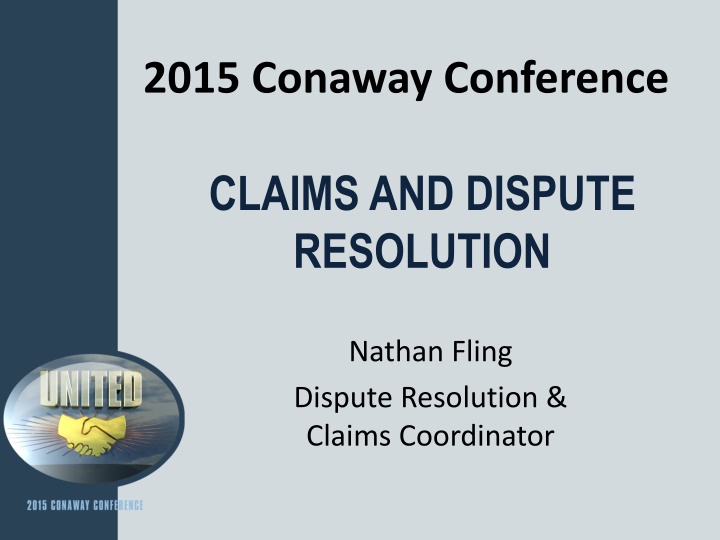 2015 Conaway Conference

CLAIMS AND DISPUTE RESOLUTION

Nathan Fling

Dispute Resolution & Claims Coordinator

UNITED

2015 CONAWAY CONFERENCE